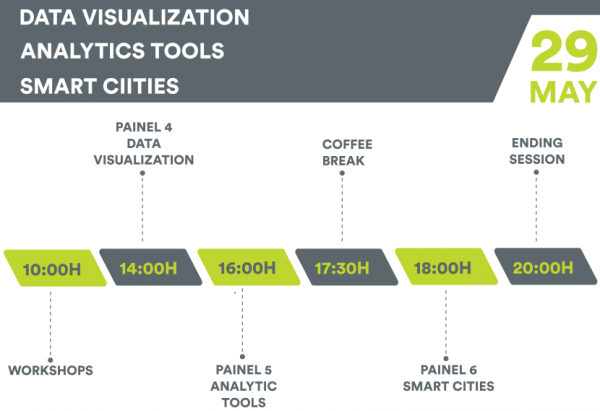 DATA VISUALIZATION
ANALYTICS TOOLS
SMART CIITIES

29
MAY

PAINEL 4
DATA
VISUALIZATION

COFFEE
BREAK

ENDING
SESSION

10:00H
14:00H
16:00H
17:30H
18:00H
20:00H

WORKSHOPS

PAINEL 5
ANALYTIC
TOOLS

PAINEL 6
SMART CITIES